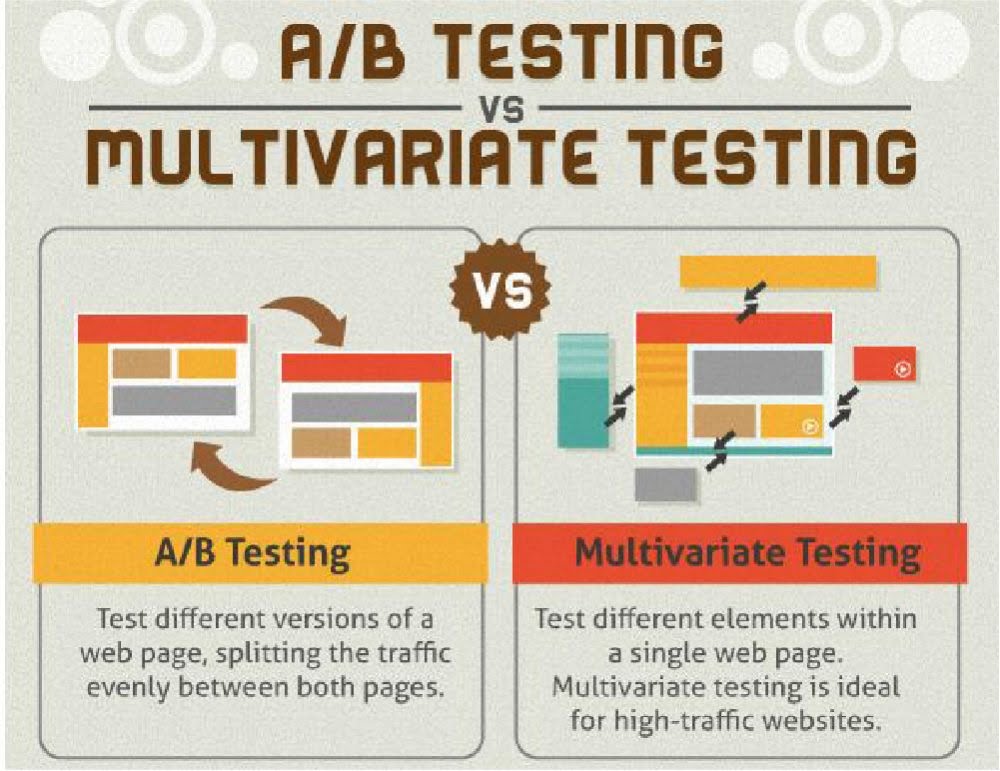 A/B TESTING
VS
MULTIVARIATE TESTING

VS

A/B Testing

Test different versions of a web page, splitting the traffic evenly between both pages.

Multivariate Testing

Test different elements within a single web page. Multivariate testing is ideal for high-traffic websites.